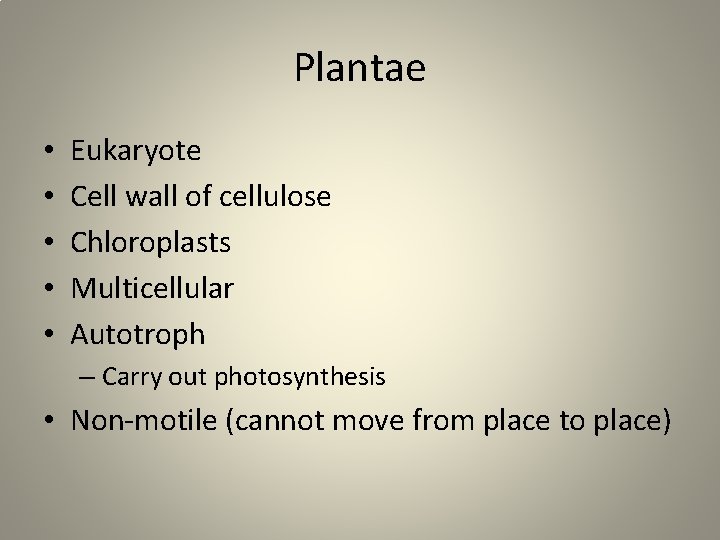 Plantae

• Eukaryote
• Cell wall of cellulose
• Chloroplasts
• Multicellular
• Autotroph
  – Carry out photosynthesis
• Non-motile (cannot move from place to place)